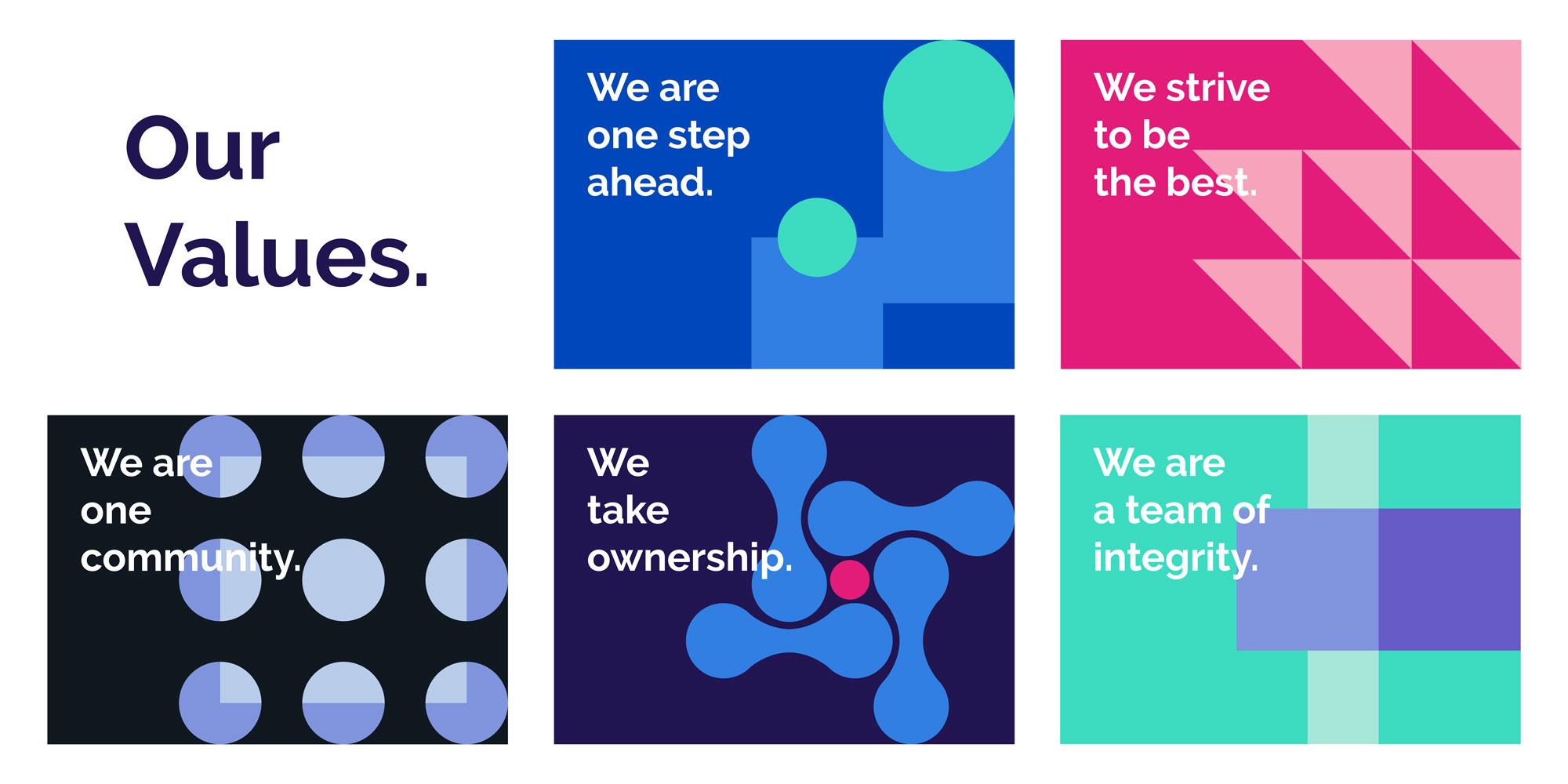 Our Values.

We are one step ahead.

We strive to be the best.

We are one community.

We take ownership.

We are a team of integrity.